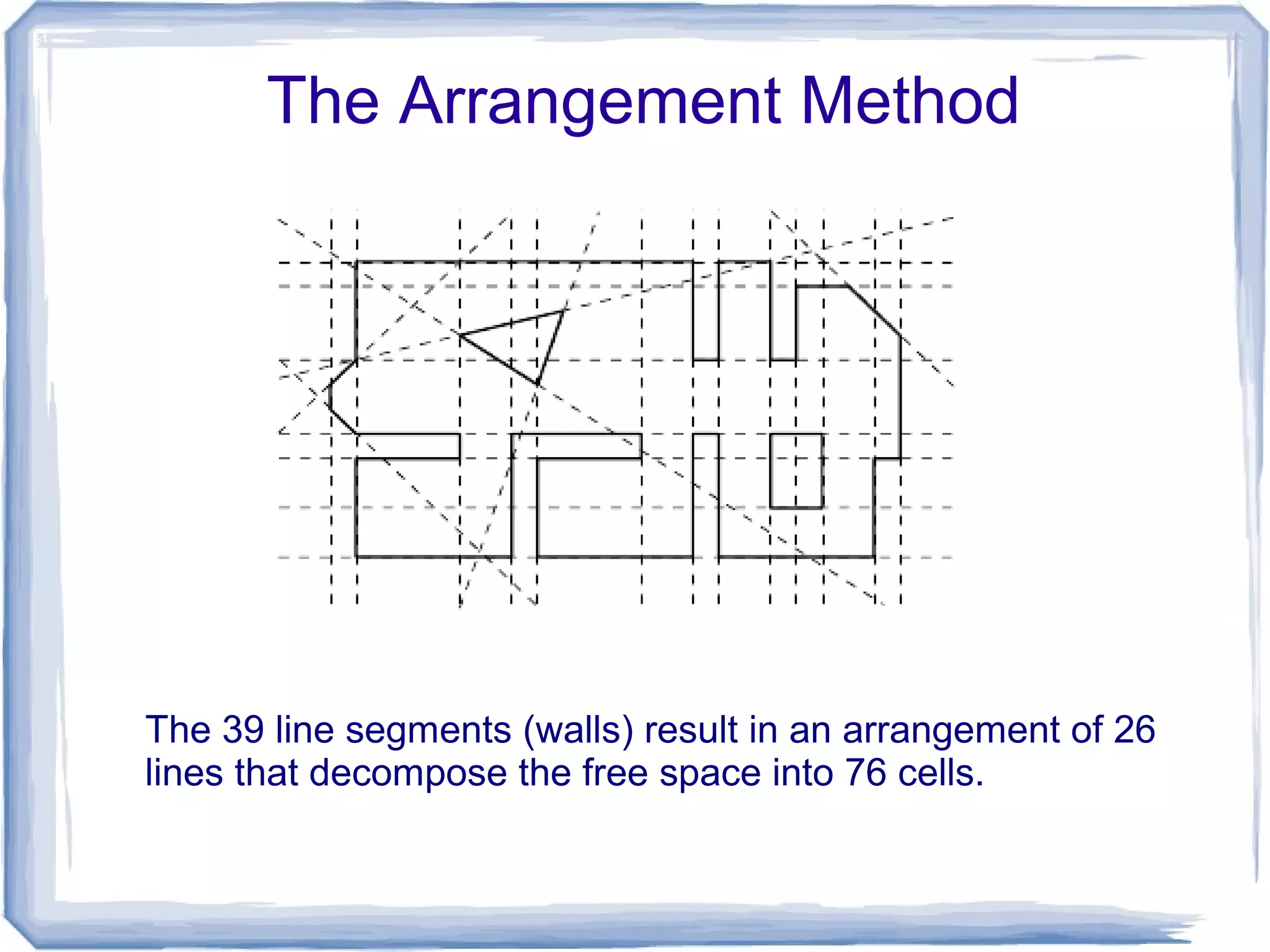 The Arrangement Method

The 39 line segments (walls) result in an arrangement of 26 lines that decompose the free space into 76 cells.